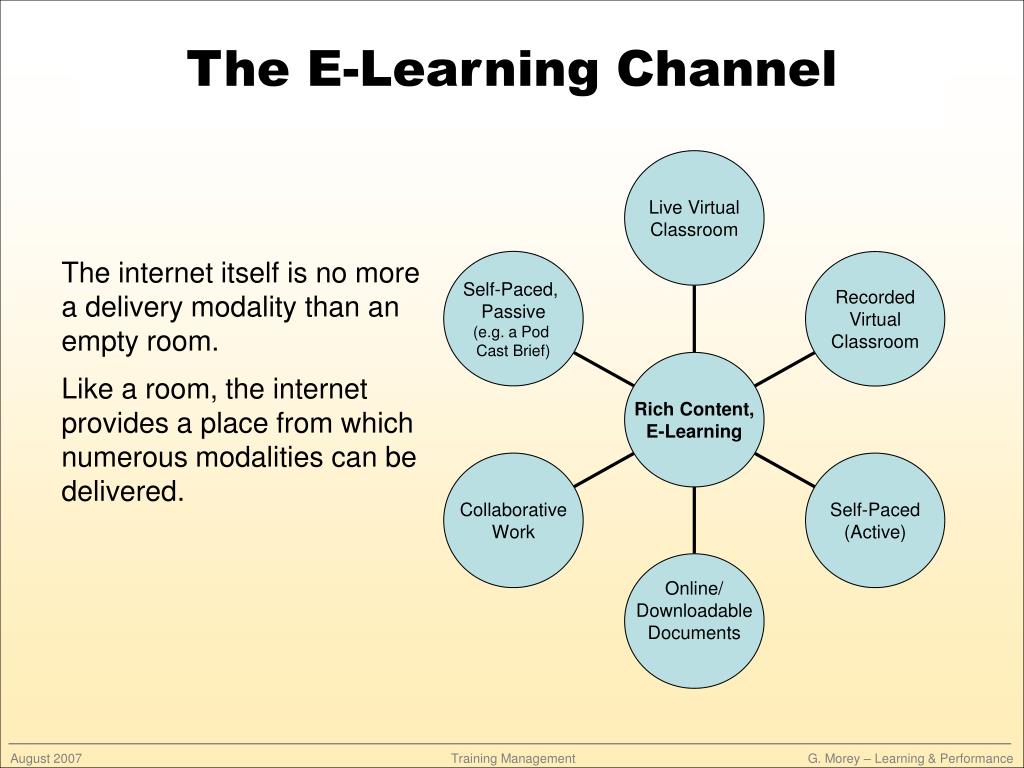 The E-Learning Channel

The internet itself is no more a delivery modality than an empty room.

Like a room, the internet provides a place from which numerous modalities can be delivered.

Live Virtual Classroom

Self-Paced, Passive (e.g. a Pod Cast Brief)

Recorded Virtual Classroom

Rich Content, E-Learning

Collaborative Work

Self-Paced (Active)

Online/ Downloadable Documents

August 2007 Training Management G. Morey – Learning & Performance